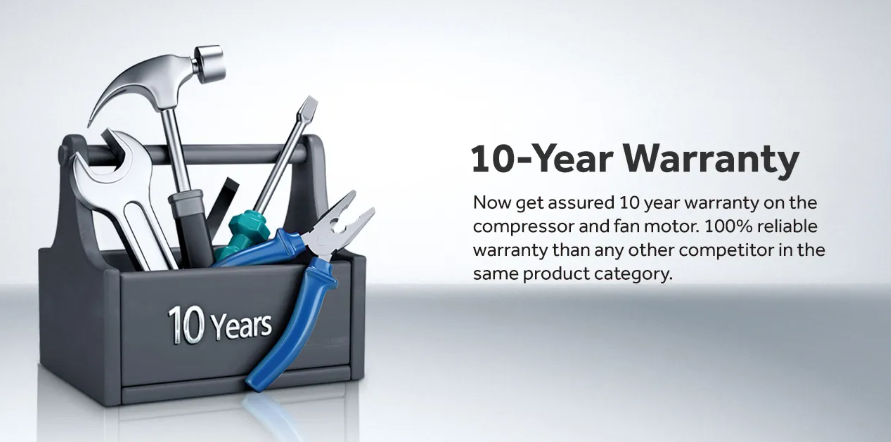 10 Years

10-Year Warranty

Now get assured 10 year warranty on the compressor and fan motor. 100% reliable warranty than any other competitor in the same product category.